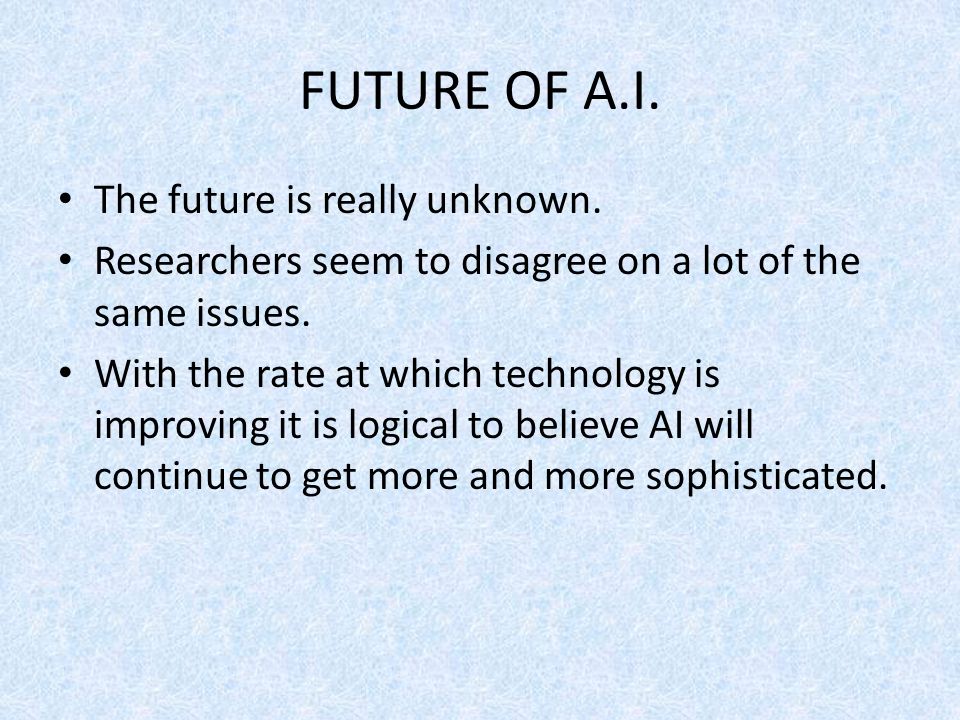 FUTURE OF A.I.

• The future is really unknown.
• Researchers seem to disagree on a lot of the same issues.
• With the rate at which technology is improving it is logical to believe AI will continue to get more and more sophisticated.